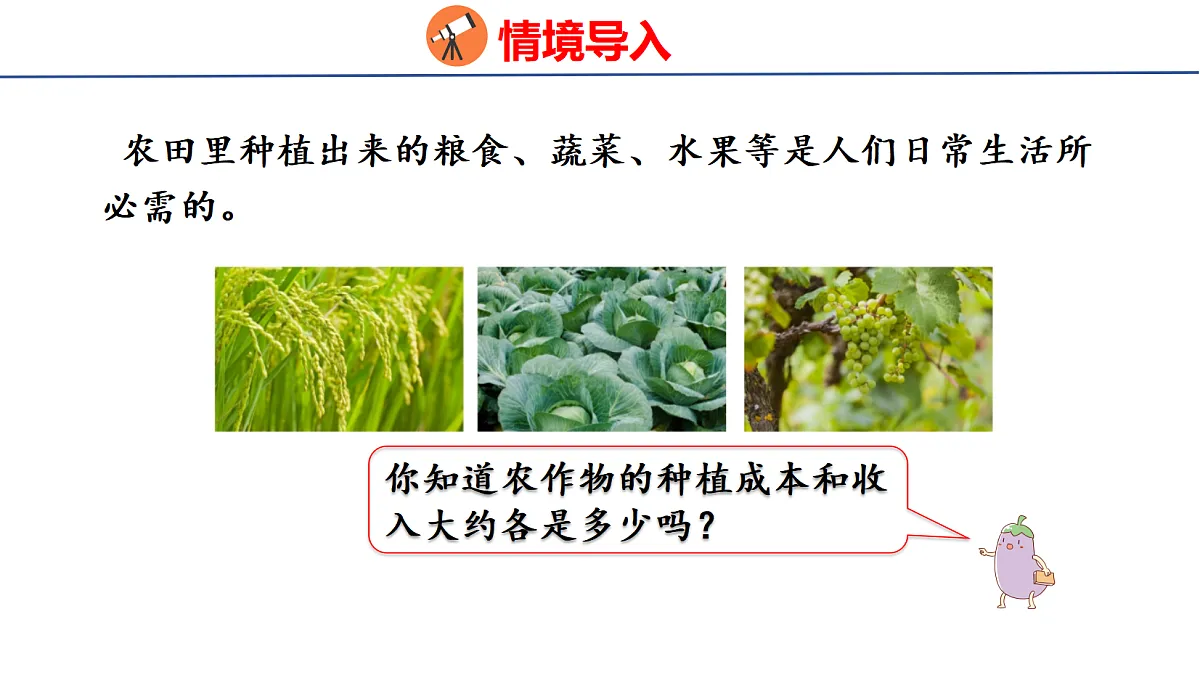 情境导入

农田里种植出来的粮食、蔬菜、水果等是人们日常生活所必需的。

你知道农作物的种植成本和收入大约各是多少吗？